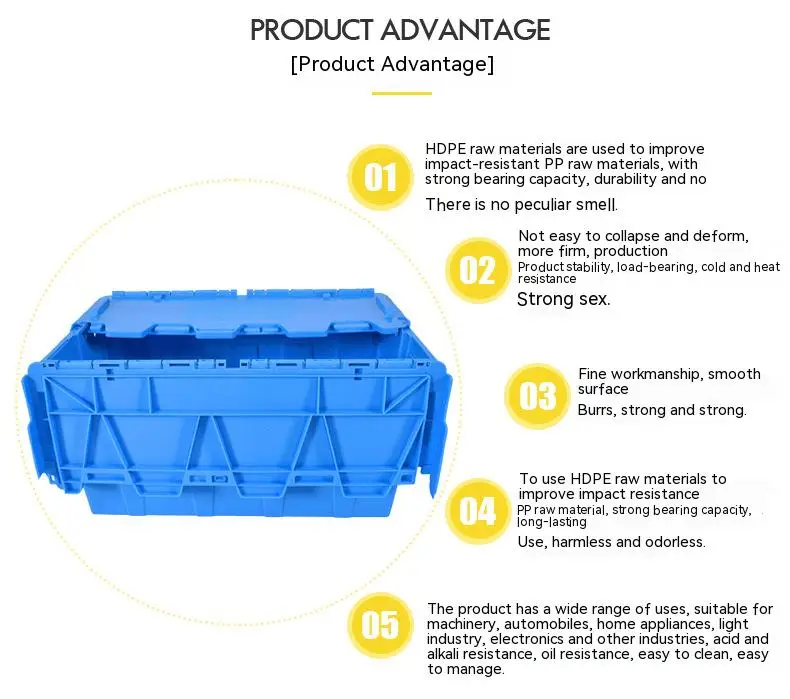 PRODUCT ADVANTAGE
[Product Advantage]

01
HDPE raw materials are used to improve impact-resistant PP raw materials, with strong bearing capacity, durability and no
There is no peculiar smell.

02
Not easy to collapse and deform, more firm, production
Product stability, load-bearing, cold and heat resistance
Strong sex.

03
Fine workmanship, smooth surface
Burrs, strong and strong.

04
To use HDPE raw materials to improve impact resistance
PP raw material, strong bearing capacity, long-lasting
Use, harmless and odorless.

05
The product has a wide range of uses, suitable for machinery, automobiles, home appliances, light industry, electronics and other industries, acid and alkali resistance, oil resistance, easy to clean, easy to manage.